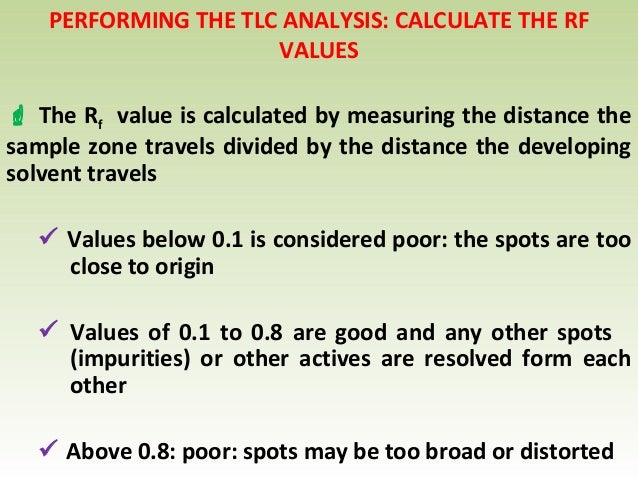 PERFORMING THE TLC ANALYSIS: CALCULATE THE RF VALUES

The $R_f$ value is calculated by measuring the distance the sample zone travels divided by the distance the developing solvent travels

✓ Values below 0.1 is considered poor: the spots are too close to origin

✓ Values of 0.1 to 0.8 are good and any other spots (impurities) or other actives are resolved form each other

✓ Above 0.8: poor: spots may be too broad or distorted